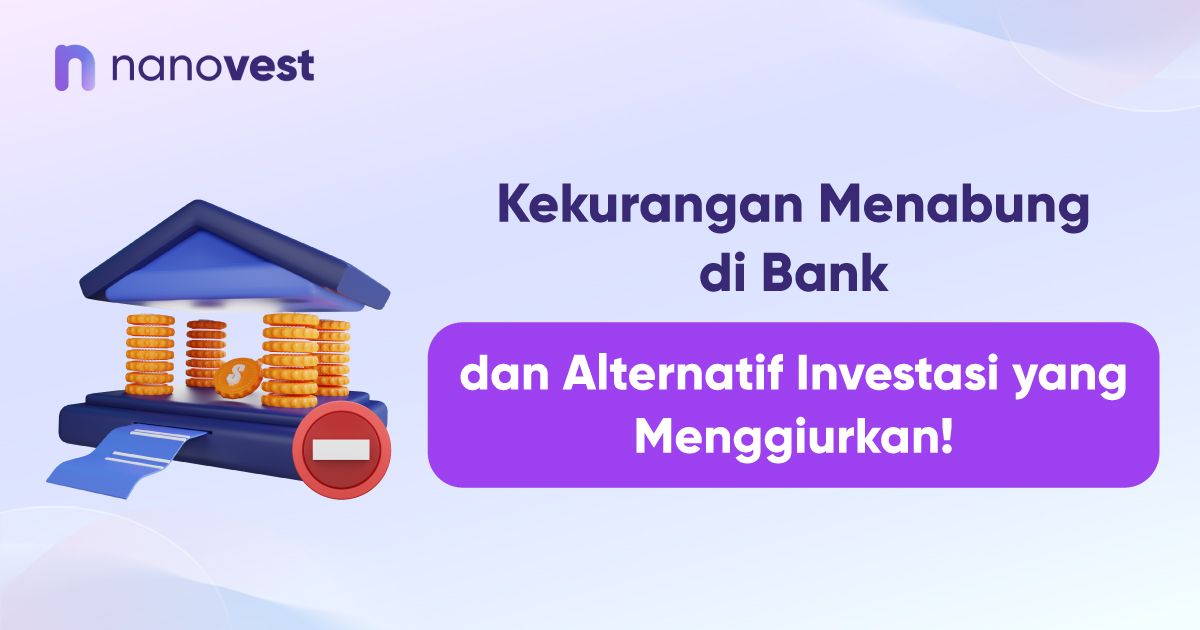 nanovest

Kekurangan Menabung di Bank

dan Alternatif Investasi yang Menggiurkan!